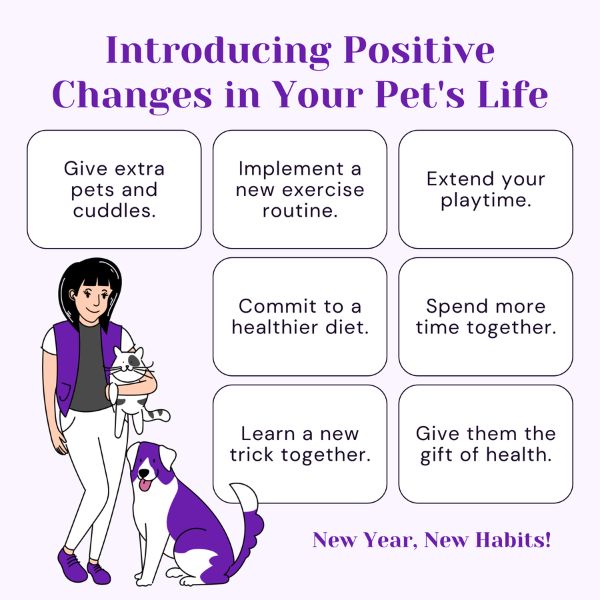 Introducing Positive Changes in Your Pet's Life

Give extra pets and cuddles.

Implement a new exercise routine.

Extend your playtime.

Commit to a healthier diet.

Spend more time together.

Learn a new trick together.

Give them the gift of health.

New Year, New Habits!